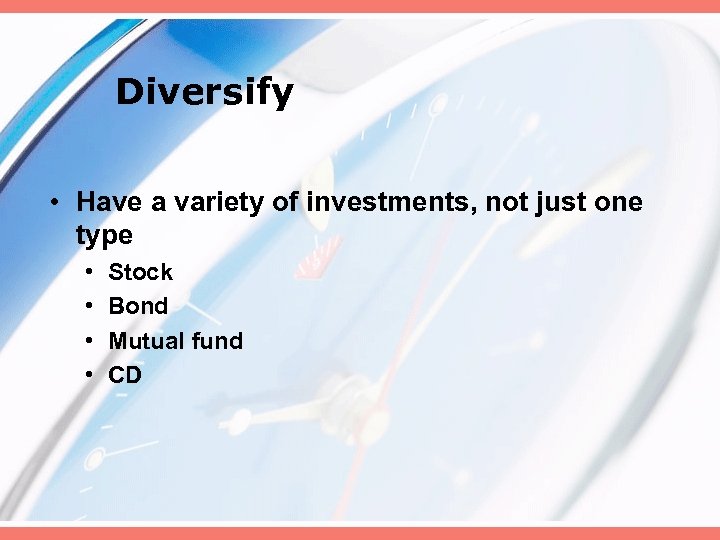 Diversify

• Have a variety of investments, not just one type
• Stock
• Bond
• Mutual fund
• CD